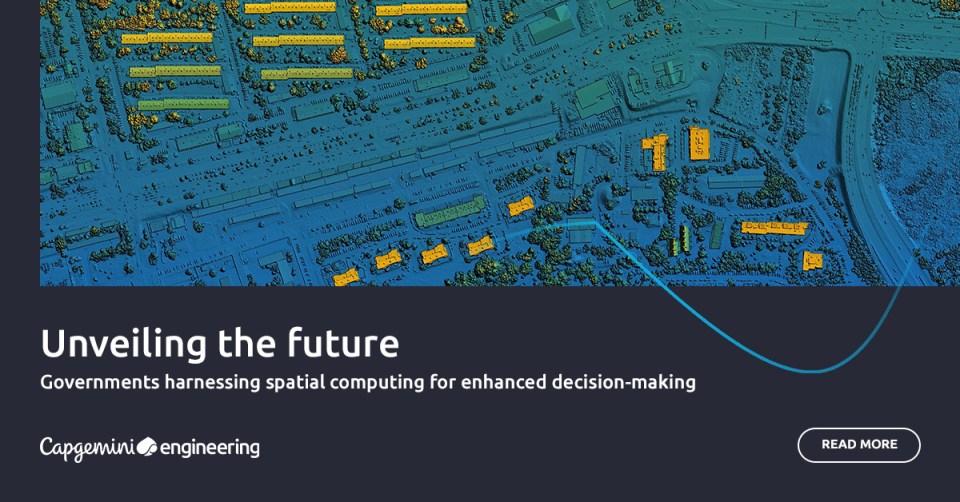 Unveiling the future

Governments harnessing spatial computing for enhanced decision-making

Capgemini engineering

READ MORE